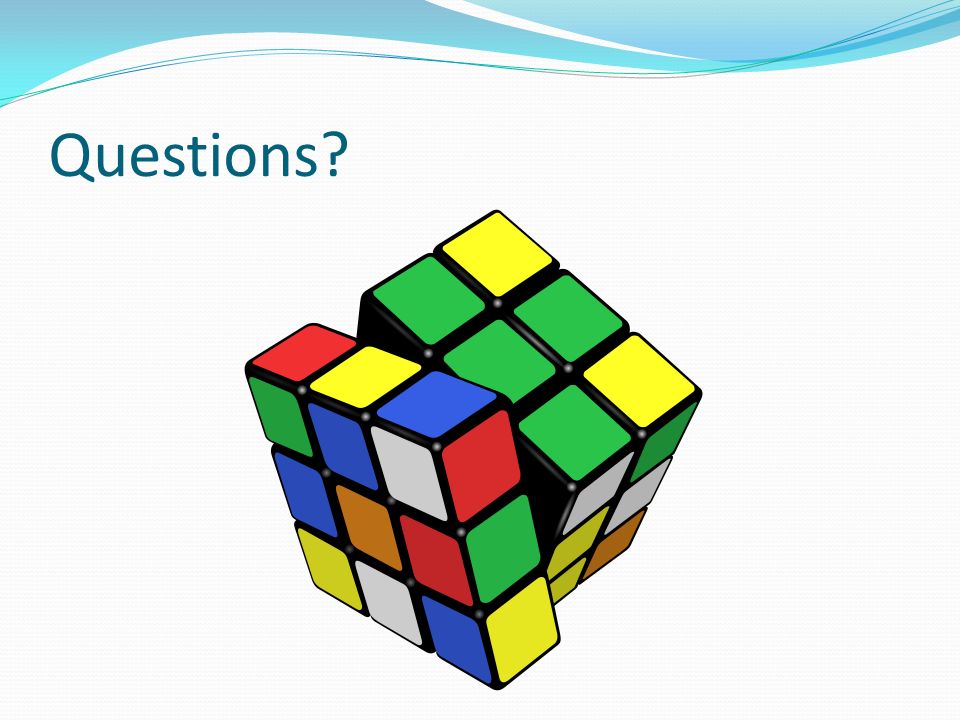 Questions?